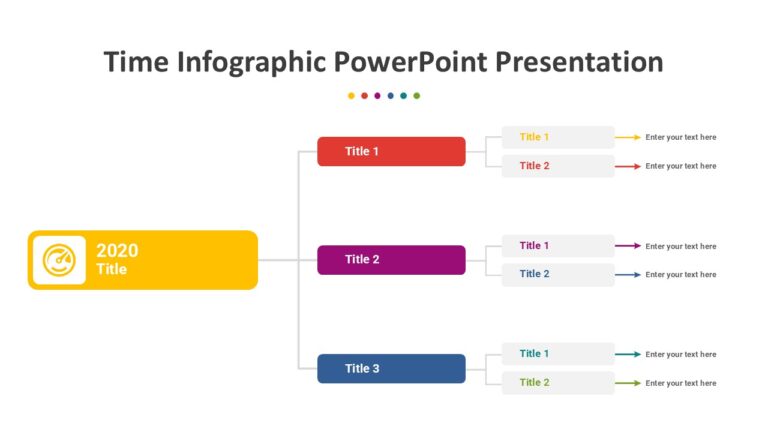 Time Infographic PowerPoint Presentation

2020
Title

Title 1

Title 1
Enter your text here

Title 2
Enter your text here

Title 2

Title 1
Enter your text here

Title 2
Enter your text here

Title 3

Title 1
Enter your text here

Title 2
Enter your text here